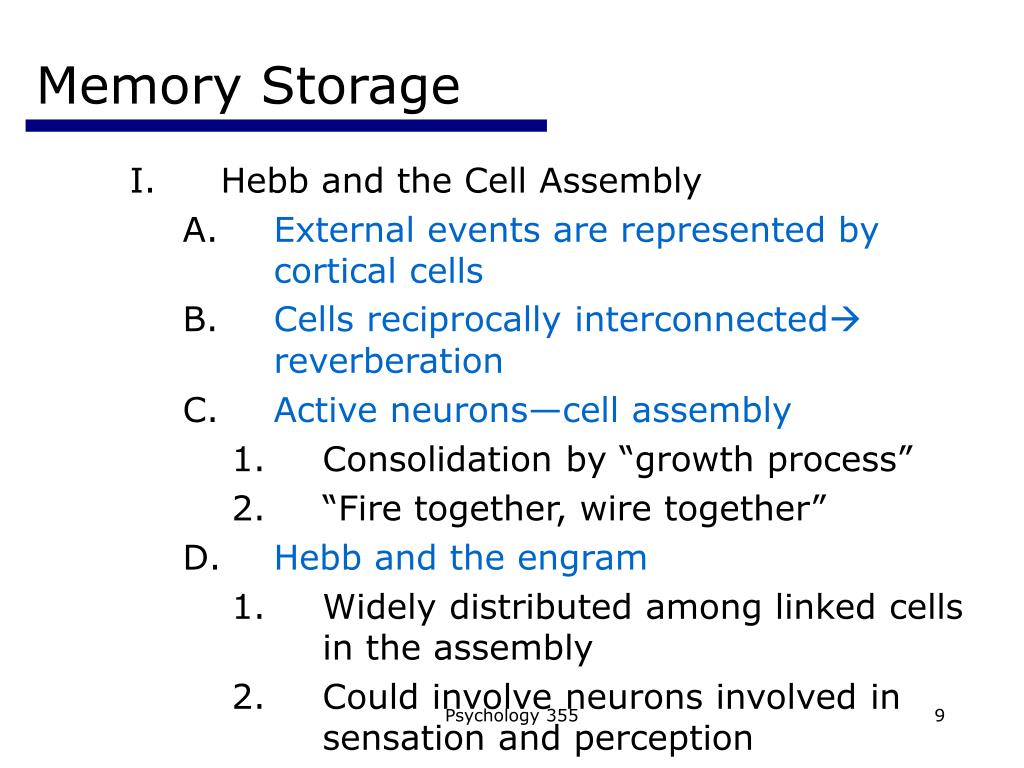 Memory Storage

I. Hebb and the Cell Assembly
A. External events are represented by cortical cells
B. Cells reciprocally interconnected→ reverberation
C. Active neurons—cell assembly
1. Consolidation by “growth process”
2. “Fire together, wire together”
D. Hebb and the engram
1. Widely distributed among linked cells in the assembly
2. Could involve neurons involved in sensation and perception

Psychology 355

9